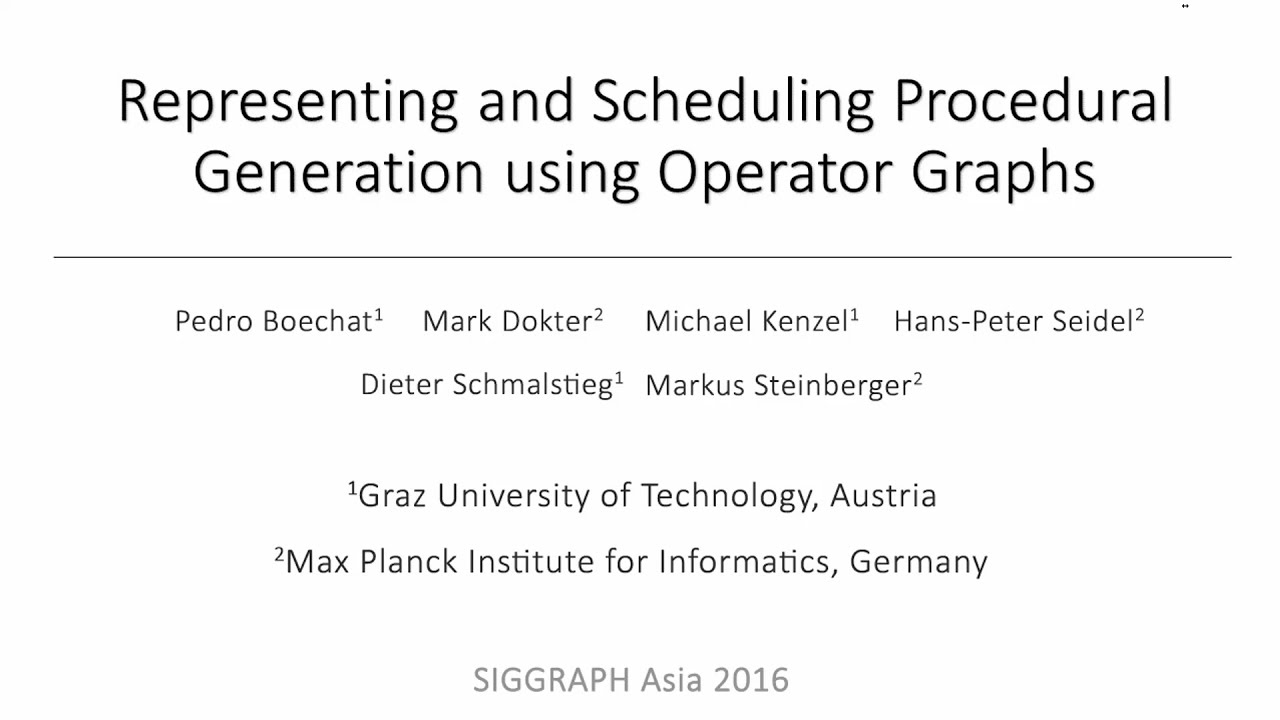 Representing and Scheduling Procedural Generation using Operator Graphs

Pedro Boechat$^1$ Mark Dokter$^2$ Michael Kenzel$^1$ Hans-Peter Seidel$^2$
Dieter Schmalstieg$^1$ Markus Steinberger$^2$

$^1$Graz University of Technology, Austria
$^2$Max Planck Institute for Informatics, Germany

SIGGRAPH Asia 2016